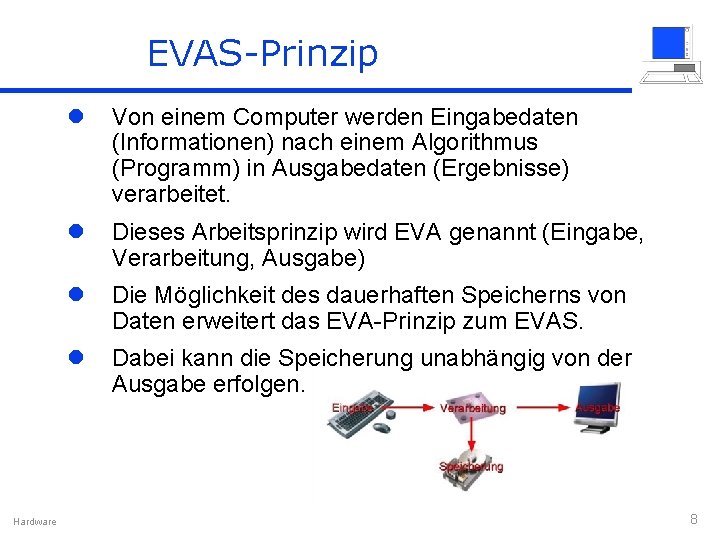 EVAS-Prinzip

Von einem Computer werden Eingabedaten (Informationen) nach einem Algorithmus (Programm) in Ausgabedaten (Ergebnisse) verarbeitet.

Dieses Arbeitsprinzip wird EVA genannt (Eingabe, Verarbeitung, Ausgabe)

Die Möglichkeit des dauerhaften Speicherns von Daten erweitert das EVA-Prinzip zum EVAS.

Dabei kann die Speicherung unabhängig von der Ausgabe erfolgen.

Eingabe

Verarbeitung

Ausgabe

Speicherung

Hardware

8